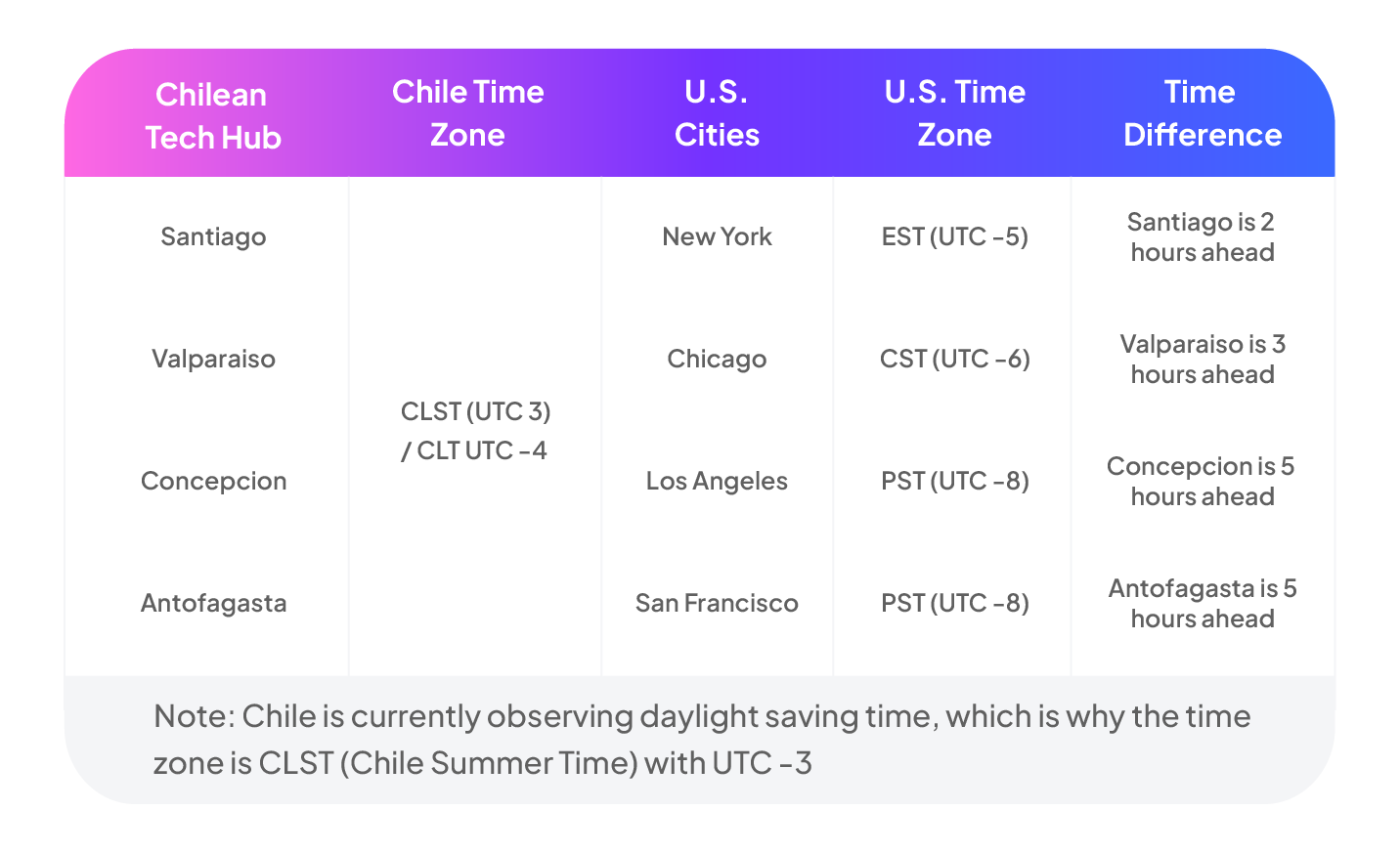 | Chilean Tech Hub | Chile Time Zone | U.S. Cities | U.S. Time Zone | Time Difference |
|---|---|---|---|---|
| Santiago | CLST (UTC 3) / CLT UTC -4 | New York | EST (UTC -5) | Santiago is 2 hours ahead |
| Valparaiso | | Chicago | CST (UTC -6) | Valparaiso is 3 hours ahead |
| Concepcion | | Los Angeles | PST (UTC -8) | Concepcion is 5 hours ahead |
| Antofagasta | | San Francisco | PST (UTC -8) | Antofagasta is 5 hours ahead |

Note: Chile is currently observing daylight saving time, which is why the time zone is CLST (Chile Summer Time) with UTC -3